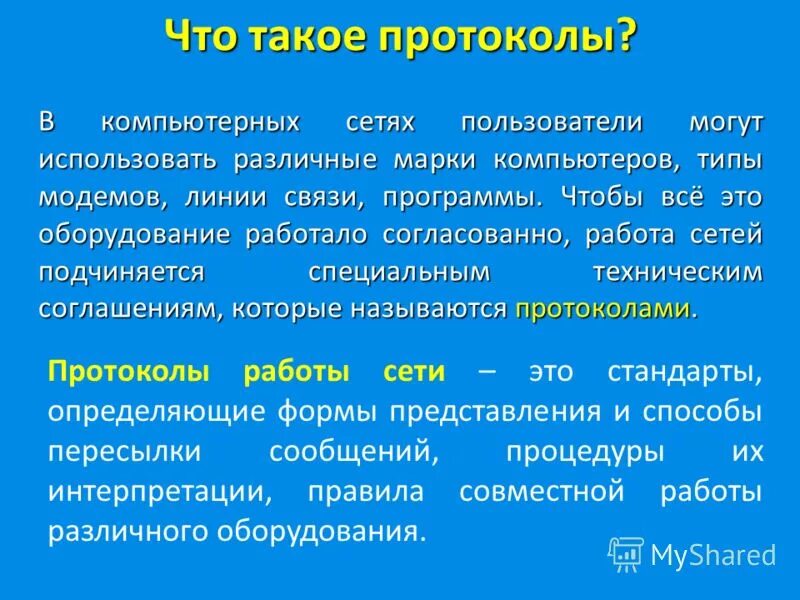 Что такое протоколы?

В компьютерных сетях пользователи могут использовать различные марки компьютеров, типы модемов, линии связи, программы. Чтобы всё это оборудование работало согласованно, работа сетей подчиняется специальным техническим соглашениям, которые называются протоколами.

Протоколы работы сети – это стандарты, определяющие формы представления и способы пересылки сообщений, процедуры их интерпретации, правила совместной работы различного оборудования.

MyShared